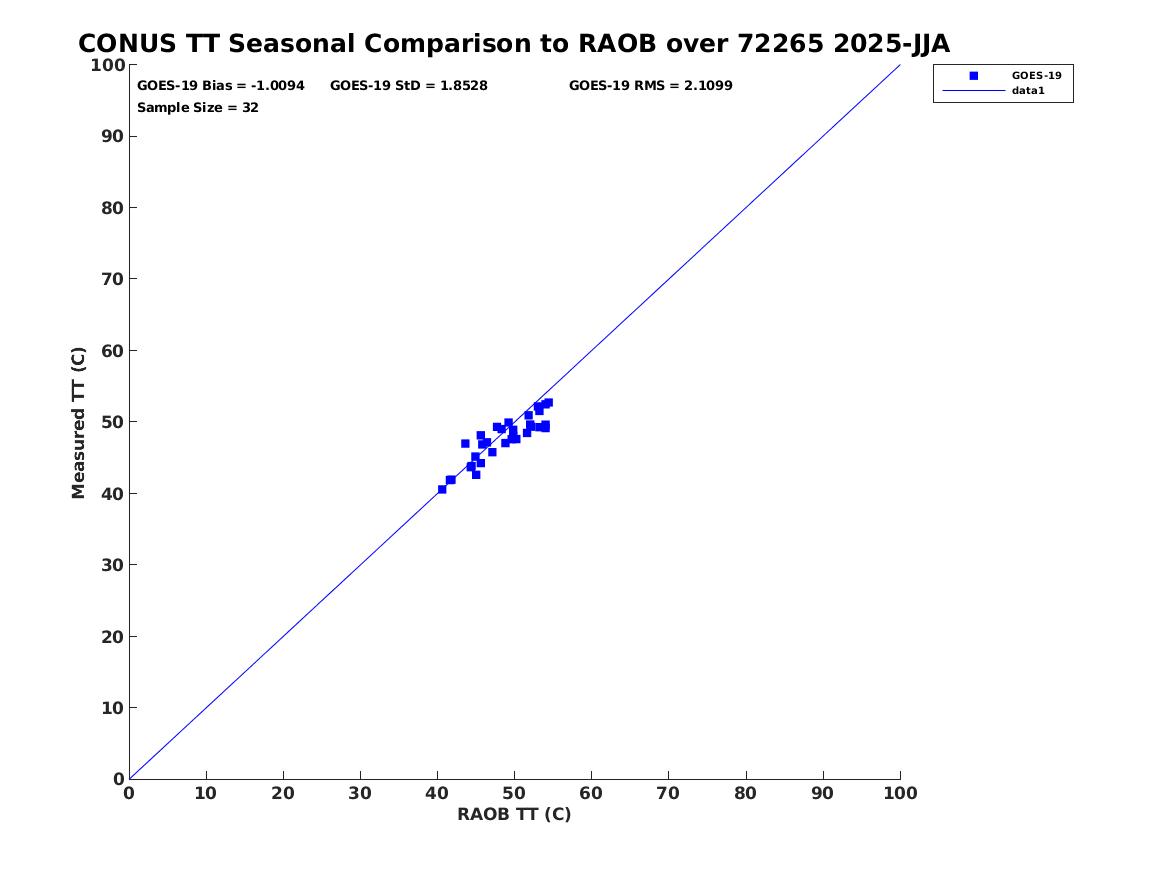 CONUS TT Seasonal Comparison to RAOB over 72265 2025-JJA

GOES-19 Bias = -1.0094 GOES-19 StD = 1.8528 GOES-19 RMS = 2.1099
Sample Size = 32

GOES-19
data1

Measured TT (C)

100
90
80
70
60
50
40
30
20
10
0

0 10 20 30 40 50 60 70 80 90 100

RAOB TT (C)